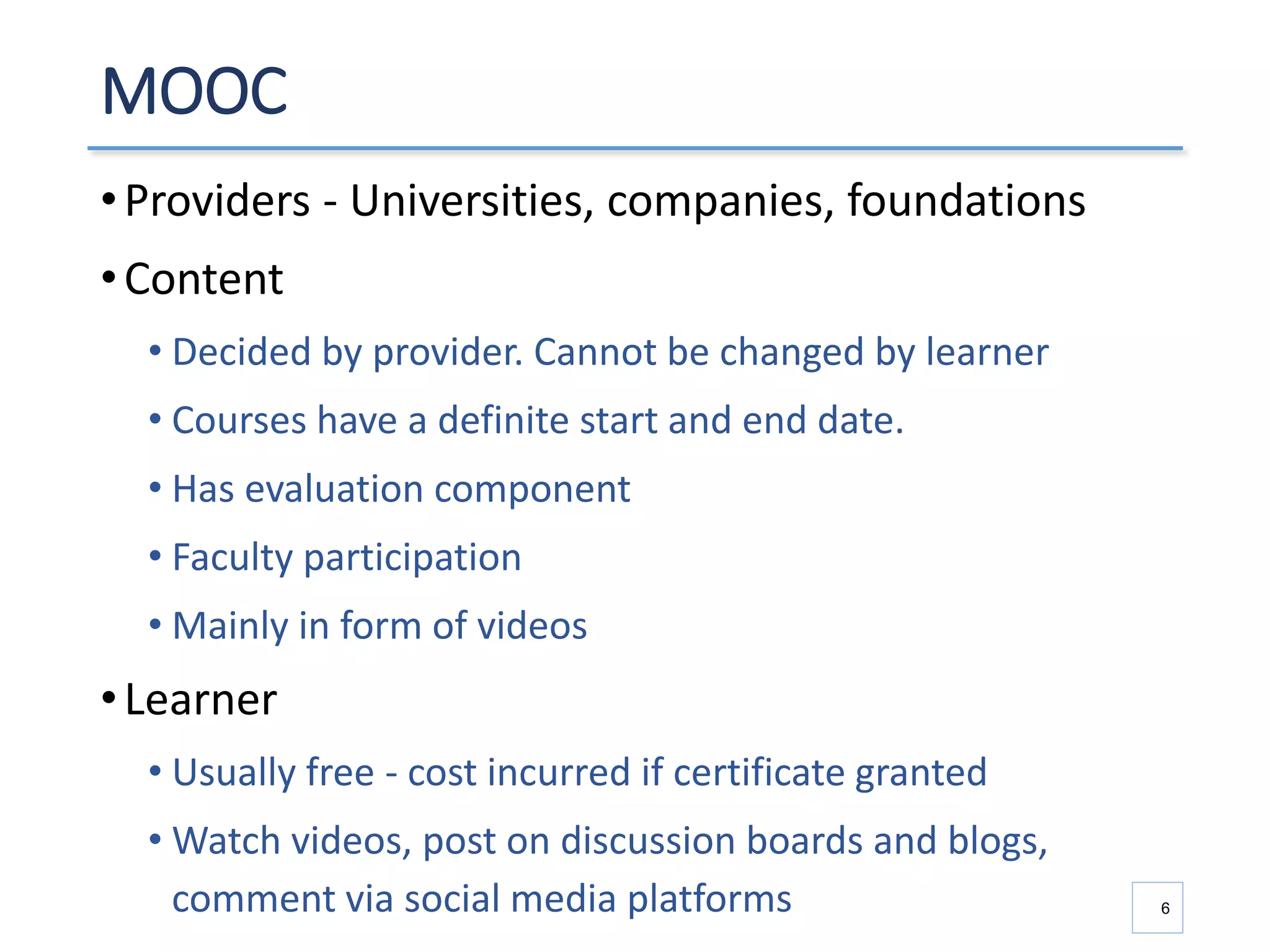 MOOC

• Providers - Universities, companies, foundations

• Content

• Decided by provider. Cannot be changed by learner

• Courses have a definite start and end date.

• Has evaluation component

• Faculty participation

• Mainly in form of videos

• Learner

• Usually free - cost incurred if certificate granted

• Watch videos, post on discussion boards and blogs, comment via social media platforms

6